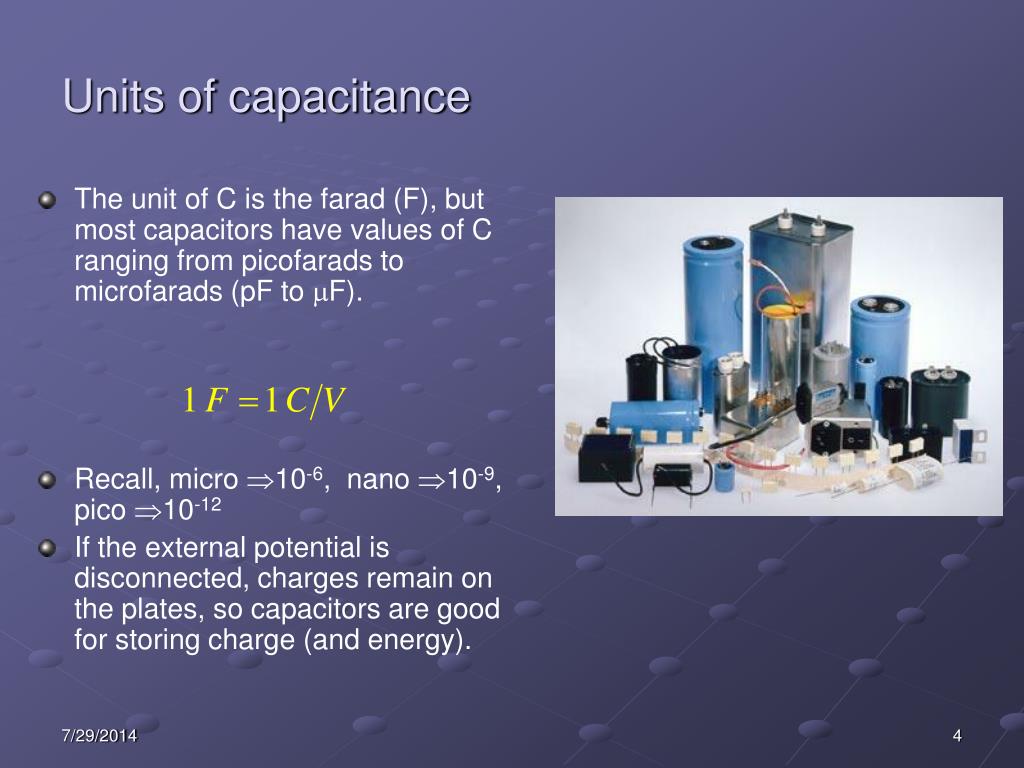 Units of capacitance

The unit of C is the farad (F), but most capacitors have values of C ranging from picofarads to microfarads (pF to $\mu$F).

$1\,F = 1\,C/V$

Recall, micro $\Rightarrow 10^{-6}$, nano $\Rightarrow 10^{-9}$, pico $\Rightarrow 10^{-12}$

If the external potential is disconnected, charges remain on the plates, so capacitors are good for storing charge (and energy).

7/29/2014

4